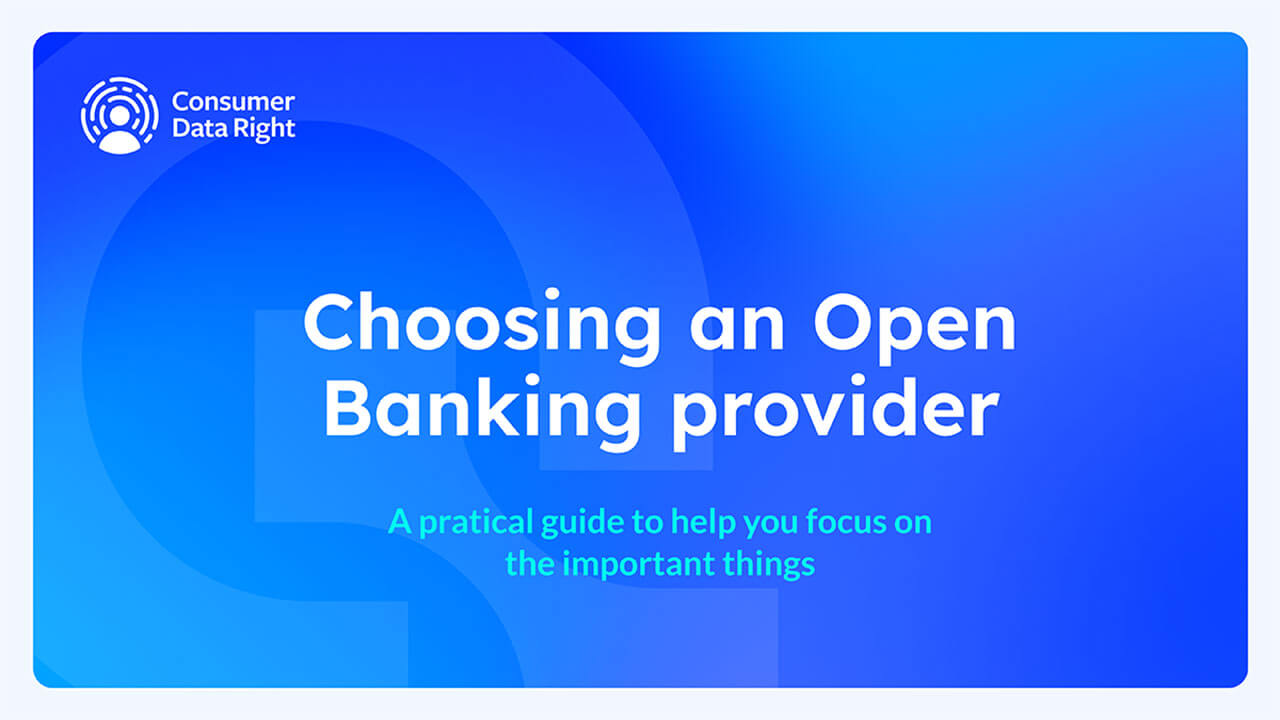 Consumer Data Right

Choosing an Open Banking provider

A pratical guide to help you focus on the important things